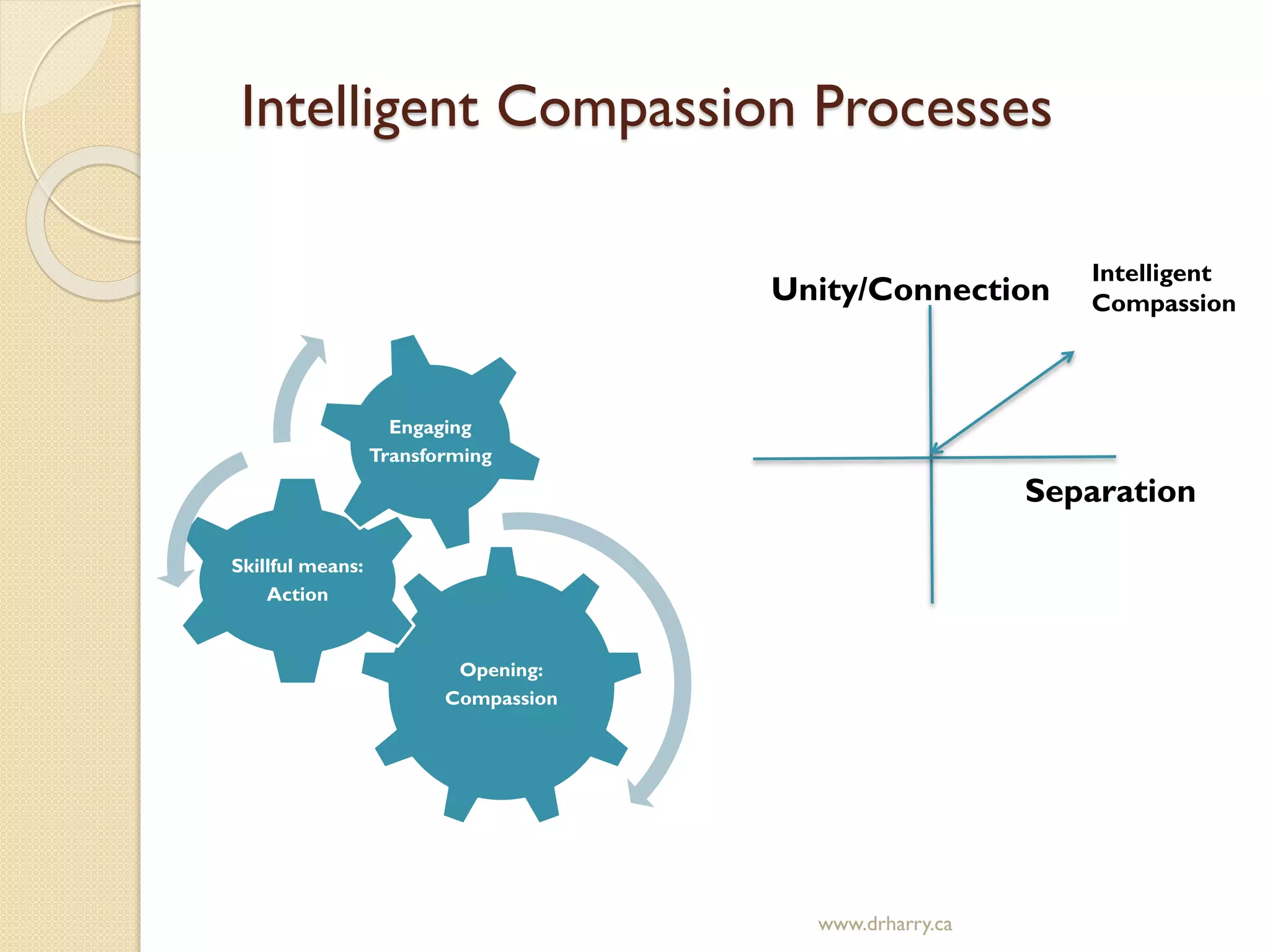 Intelligent Compassion Processes

Engaging Transforming

Skillful means: Action

Opening: Compassion

Unity/Connection

Intelligent Compassion

Separation

www.drharry.ca